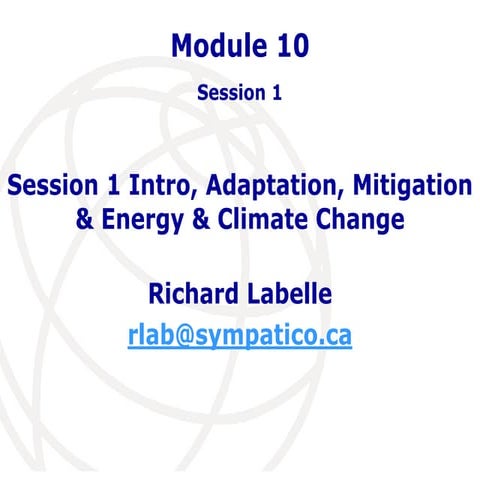 Module 10

Session 1

Session 1 Intro, Adaptation, Mitigation & Energy & Climate Change

Richard Labelle

rlab@sympatico.ca